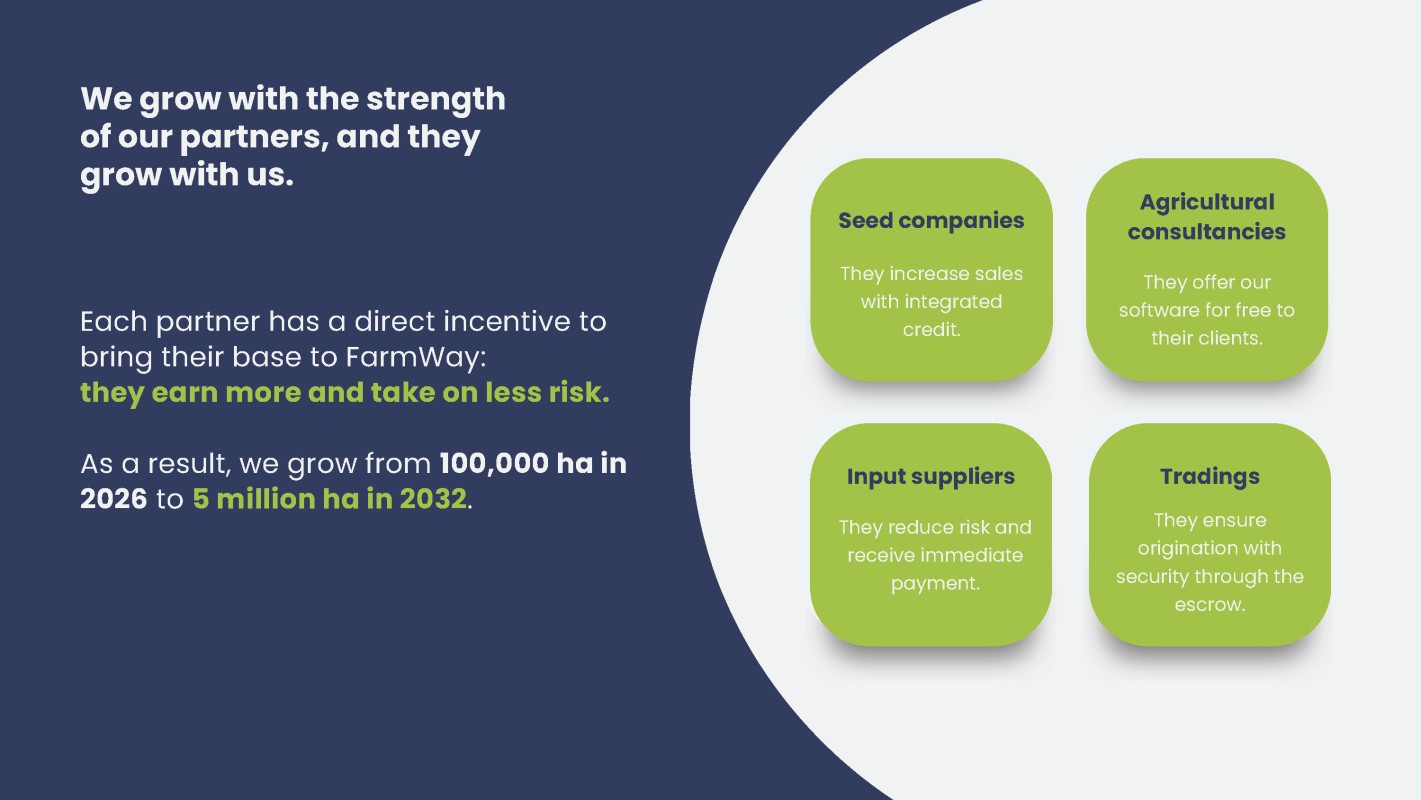 We grow with the strength of our partners, and they grow with us.

Each partner has a direct incentive to bring their base to FarmWay: they earn more and take on less risk.

As a result, we grow from 100,000 ha in 2026 to 5 million ha in 2032.

Seed companies

They increase sales with integrated credit.

Agricultural consultancies

They offer our software for free to their clients.

Input suppliers

They reduce risk and receive immediate payment.

Tradings

They ensure origination with security through the escrow.